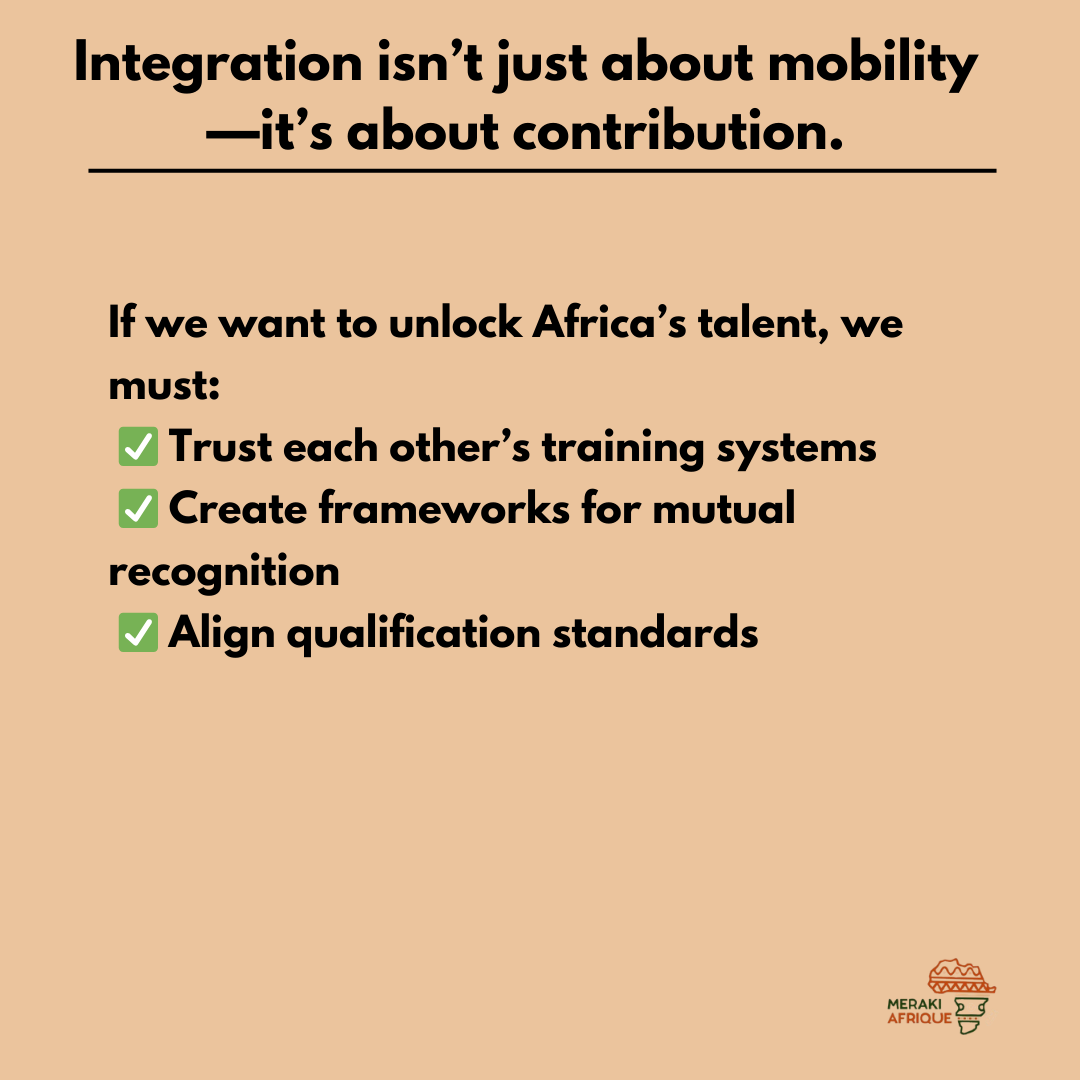 Integration isn’t just about mobility —it’s about contribution.

If we want to unlock Africa’s talent, we must:
✅ Trust each other’s training systems
✅ Create frameworks for mutual recognition
✅ Align qualification standards

MERAKI AFRIQUE